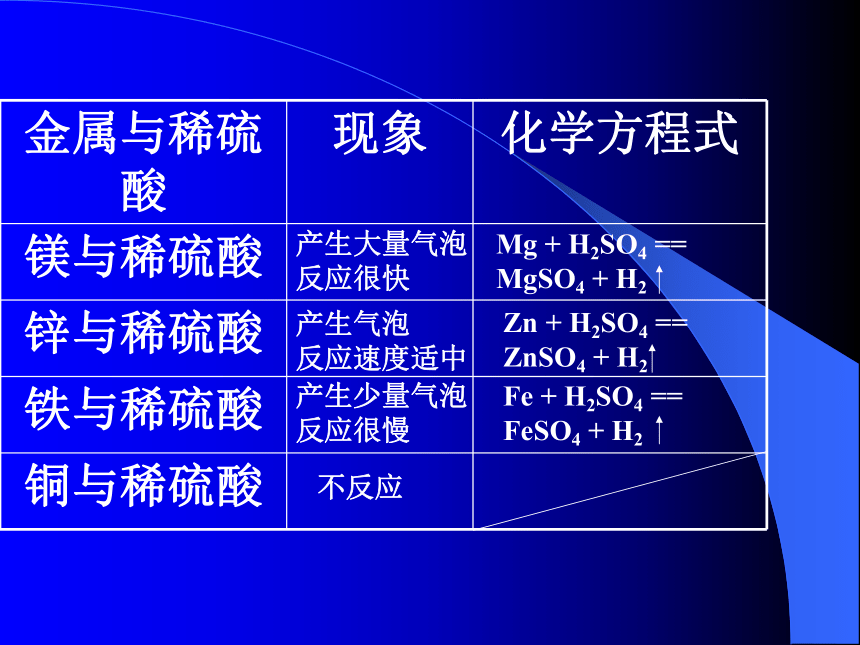 | 金属与稀硫酸 | 现象 | 化学方程式 |
|---|---|---|
| 镁与稀硫酸 | 产生大量气泡 反应很快 | $Mg + H_2SO_4 == MgSO_4 + H_2\uparrow$ |
| 锌与稀硫酸 | 产生气泡 反应速度适中 | $Zn + H_2SO_4 == ZnSO_4 + H_2\uparrow$ |
| 铁与稀硫酸 | 产生少量气泡 反应很慢 | $Fe + H_2SO_4 == FeSO_4 + H_2\uparrow$ |
| 铜与稀硫酸 | 不反应 | |